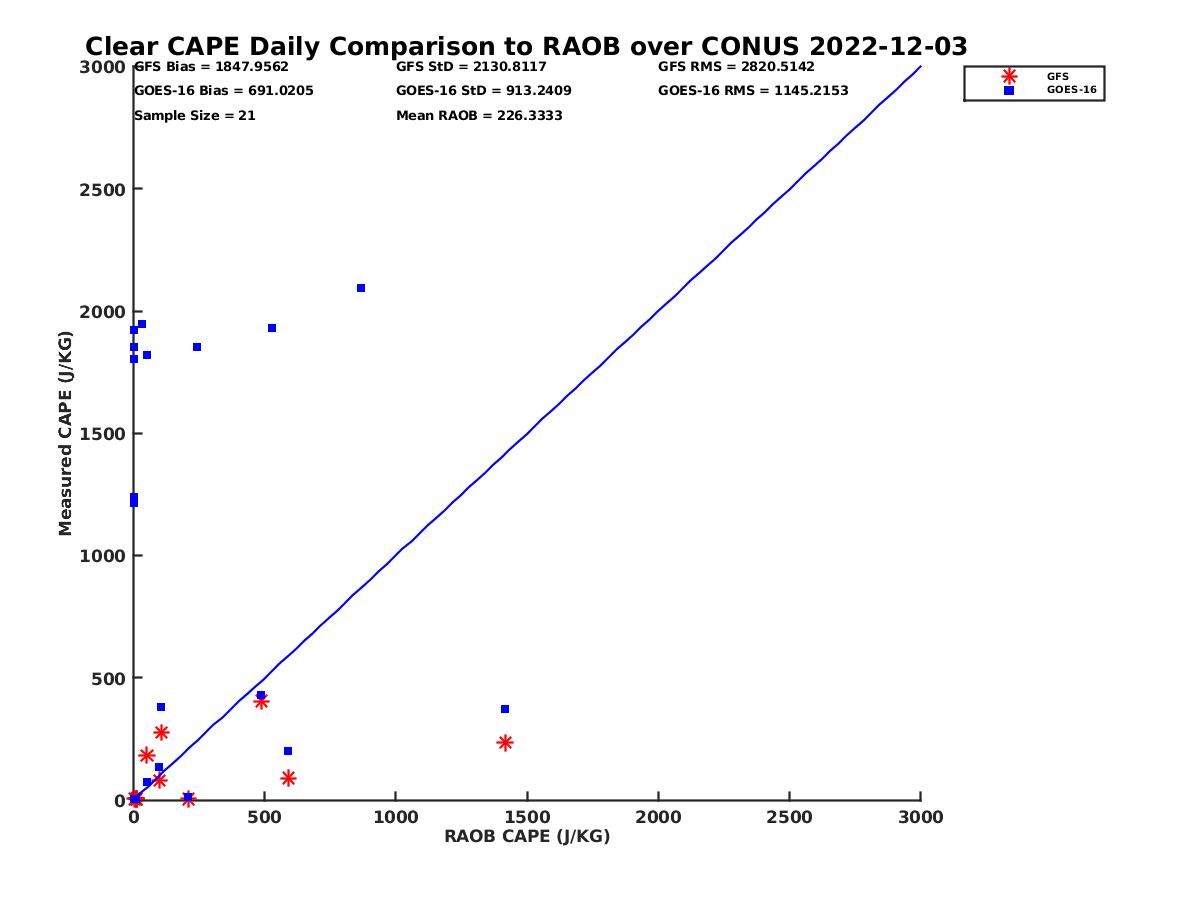 Clear CAPE Daily Comparison to RAOB over CONUS 2022-12-03

GFS Bias = 1847.9562
GOES-16 Bias = 691.0205
Sample Size = 21

GFS StD = 2130.8117
GOES-16 StD = 913.2409
Mean RAOB = 226.3333

GFS RMS = 2820.5142
GOES-16 RMS = 1145.2153

GFS
GOES-16

Measured CAPE (J/KG)

3000
2500
2000
1500
1000
500
0

0
500
1000
1500
2000
2500
3000

RAOB CAPE (J/KG)